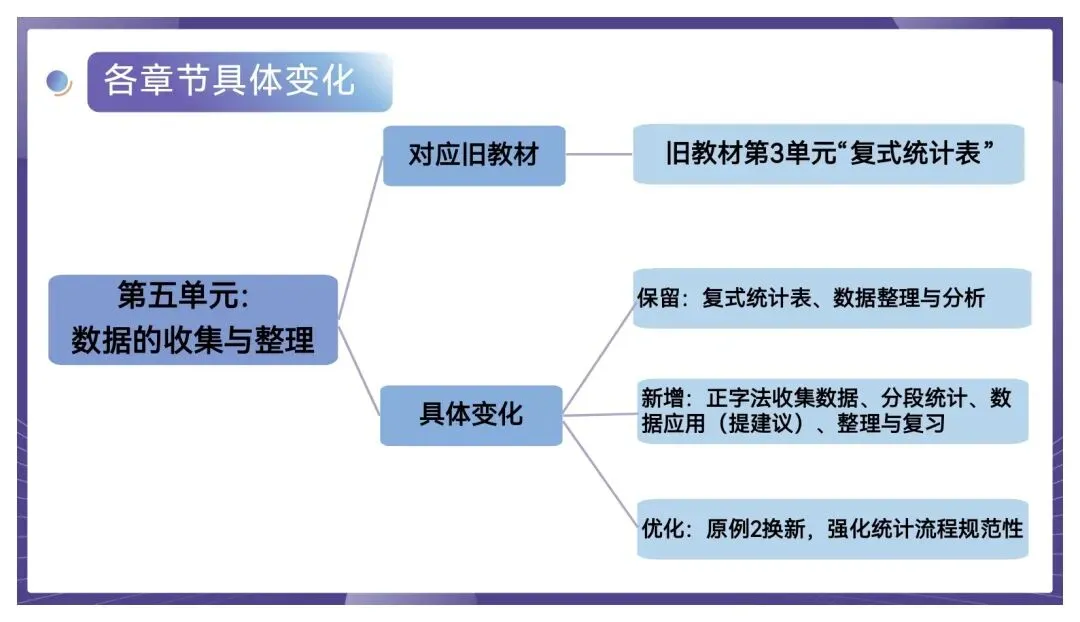 各章节具体变化

第五单元:
数据的收集与整理

对应旧教材

旧教材第3单元“复式统计表”

具体变化

保留：复式统计表、数据整理与分析

新增：正字法收集数据、分段统计、数据应用（提建议）、整理与复习

优化：原例2换新，强化统计流程规范性